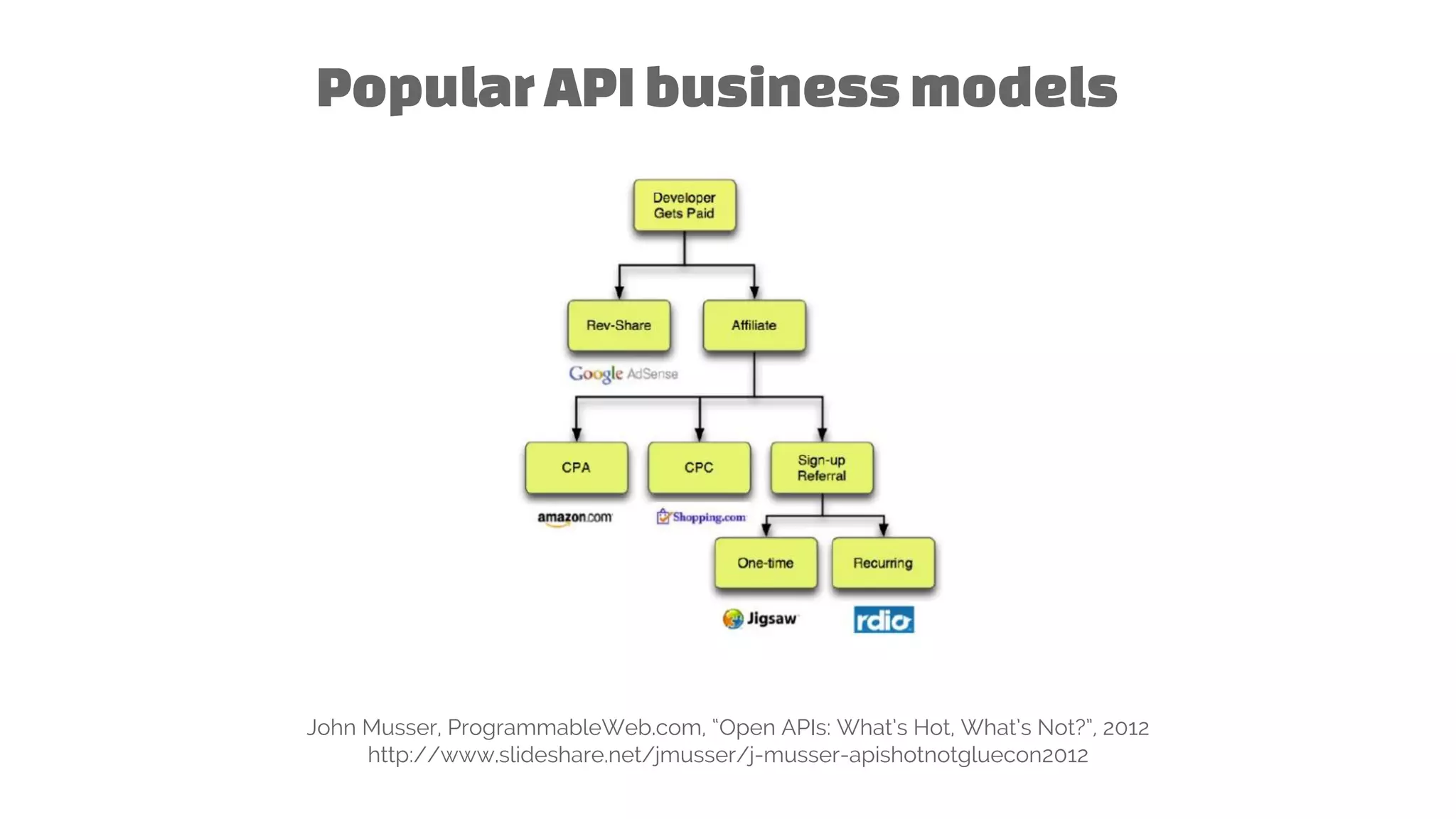 Popular API business models

Developer Gets Paid

Rev-Share

Affiliate

Google AdSense

CPA

CPC

Sign-up Referral

amazon.com

Shopping.com

One-time

Recurring

Jigsaw

rdio

John Musser, ProgrammableWeb.com, "Open APIs: What's Hot, What's Not?", 2012
http://www.slideshare.net/jmusser/j-musser-apishotnotgluecon2012